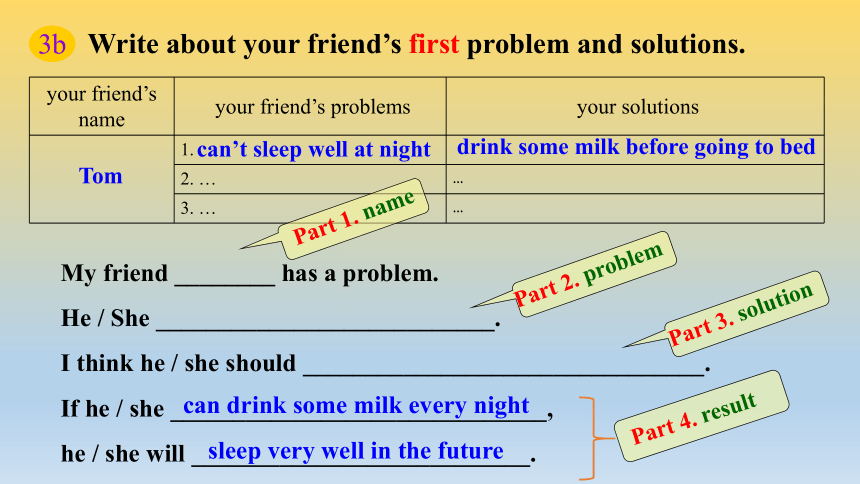 3b Write about your friend's first problem and solutions.

| your friend's name | your friend's problems | your solutions |
|---|---|---|
| Tom | 1. can't sleep well at night | drink some milk before going to bed |
| | 2. … | … |
| | 3. … | … |

Part 1. name

My friend ________ has a problem.

Part 2. problem

He / She ___________________________.

Part 3. solution

I think he / she should ________________________________.

If he / she can drink some milk every night,

he / she will sleep very well in the future.

Part 4. result